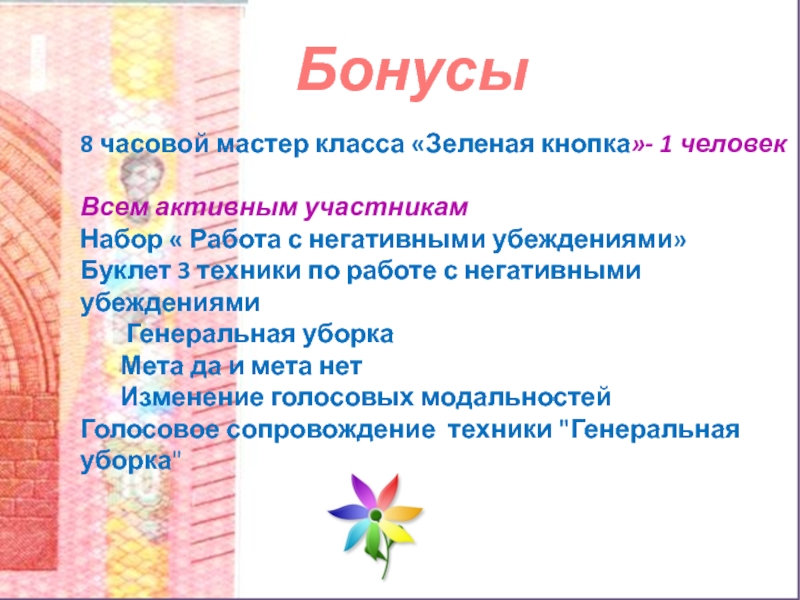 Бонусы

8 часовой мастер класса «Зеленая кнопка»- 1 человек

Всем активным участникам
Набор « Работа с негативными убеждениями»
Буклет 3 техники по работе с негативными убеждениями
Генеральная уборка
Мета да и мета нет
Изменение голосовых модальностей
Голосовое сопровождение техники "Генеральная уборка"